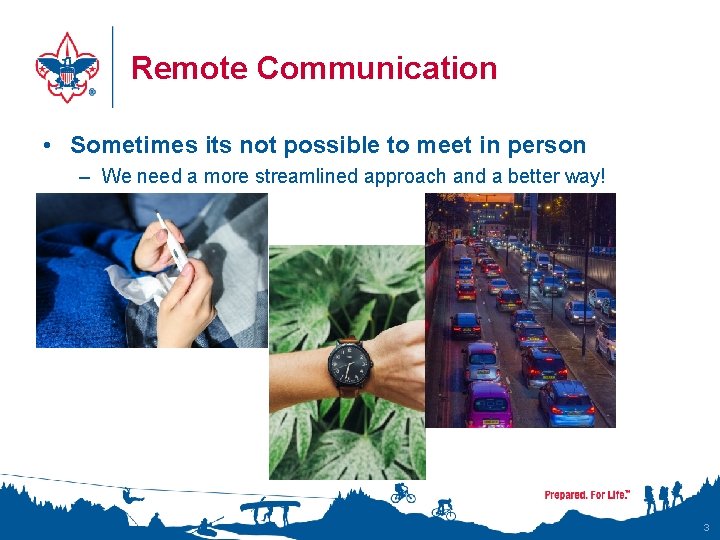 Remote Communication

• Sometimes its not possible to meet in person
– We need a more streamlined approach and a better way!

Prepared. For Life.™

3